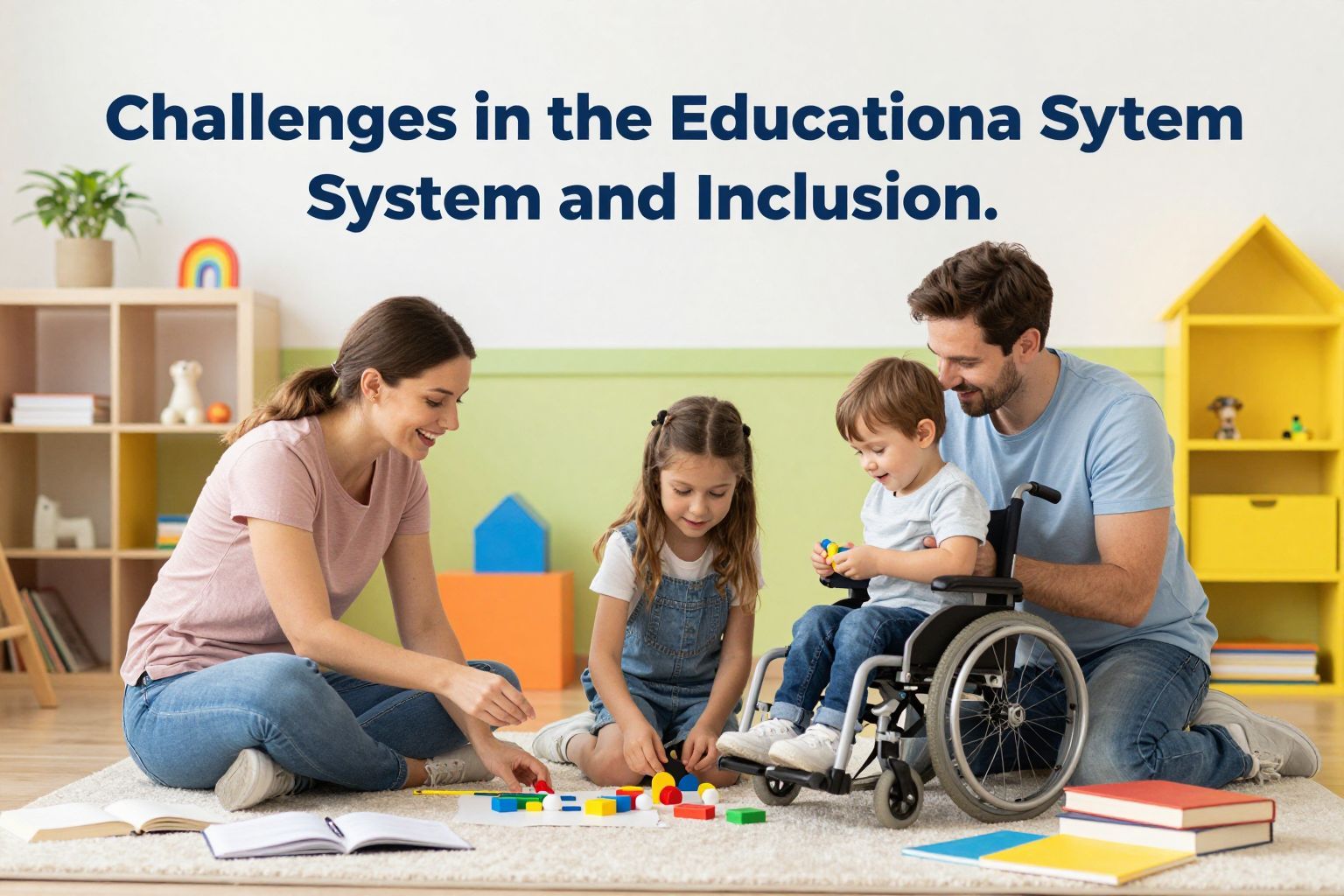 Challenges in the Educationa Sytem System and Inclusion.